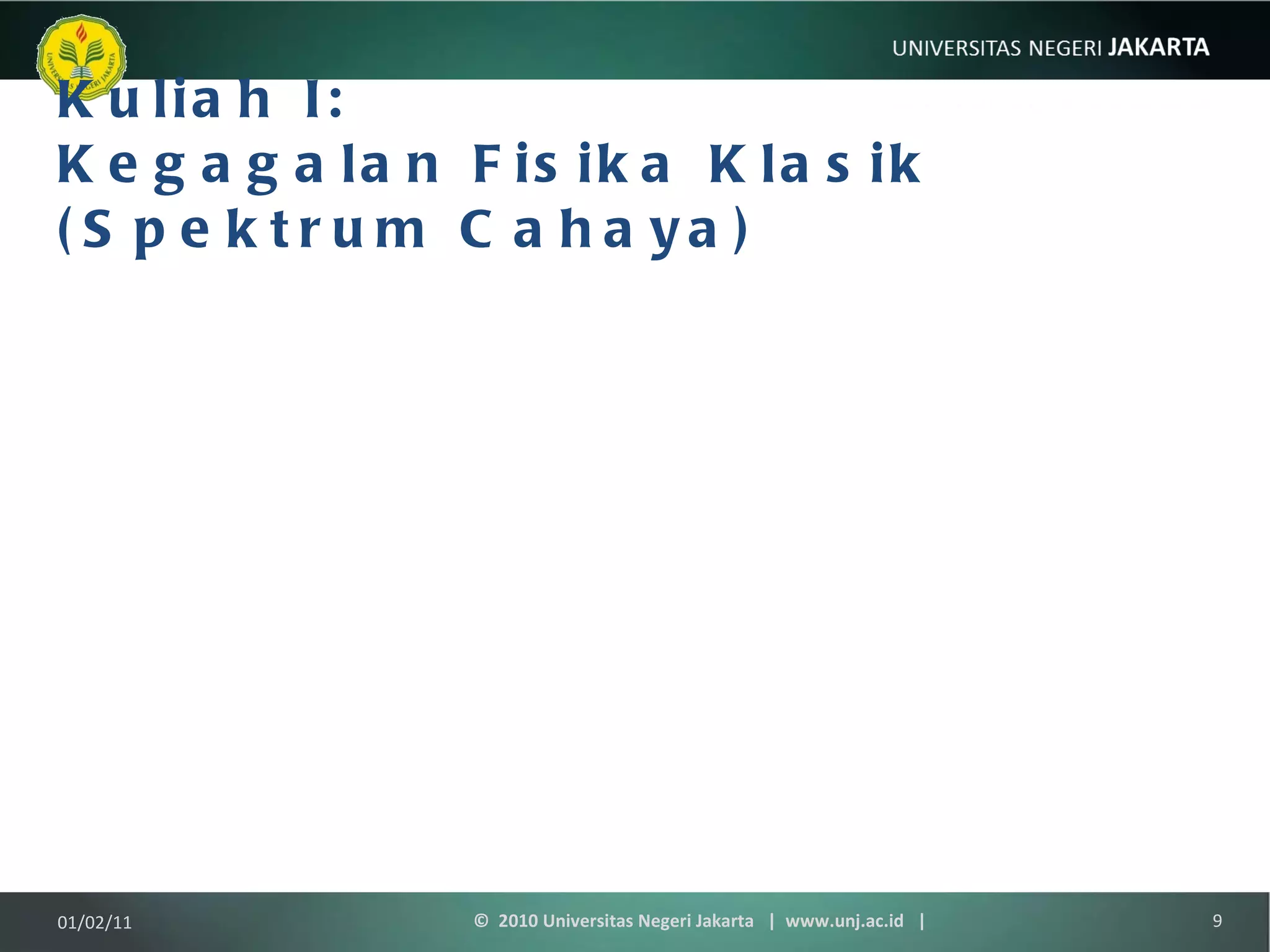 UNIVERSITAS NEGERI JAKARTA

Kuliah I:
Kegagalan Fisika Klasik
(Spektrum Cahaya)

01/02/11

© 2010 Universitas Negeri Jakarta | www.unj.ac.id |

9